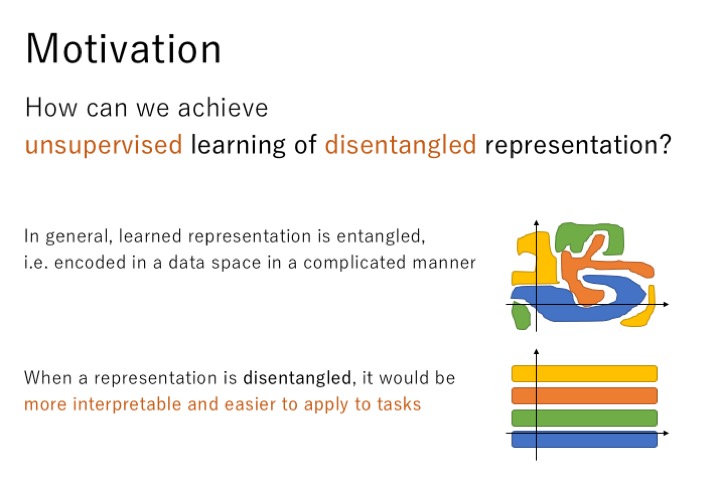 Motivation

How can we achieve
unsupervised learning of disentangled representation?

In general, learned representation is entangled,
i.e. encoded in a data space in a complicated manner

When a representation is disentangled, it would be
more interpretable and easier to apply to tasks